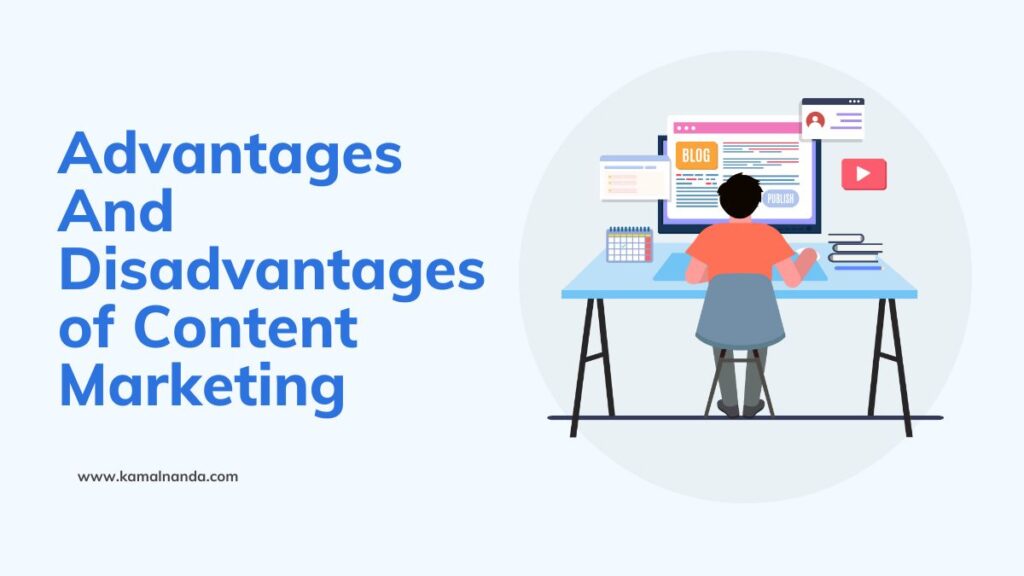 Advantages And Disadvantages of Content Marketing

www.kamalnanda.com

BLOG

PUBLISH